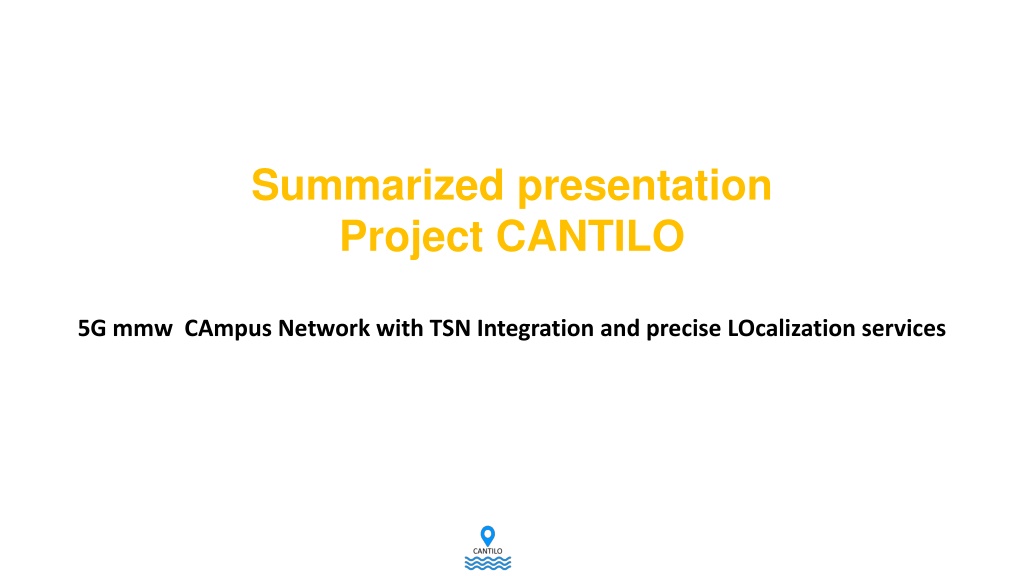 Summarized presentation
Project CANTILO

5G mmw CAmpus Network with TSN Integration and precise LOcalization services

CANTILO